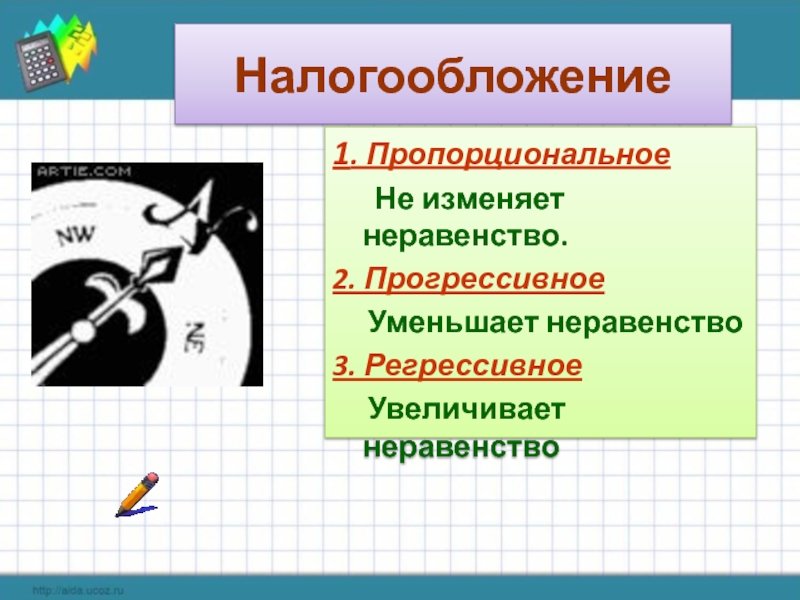 Налогообложение

ARTIE.COM

NW

NE

1. Пропорциональное

Не изменяет неравенство.

2. Прогрессивное

Уменьшает неравенство

3. Регрессивное

Увеличивает неравенство

http://aida.ucoz.ru